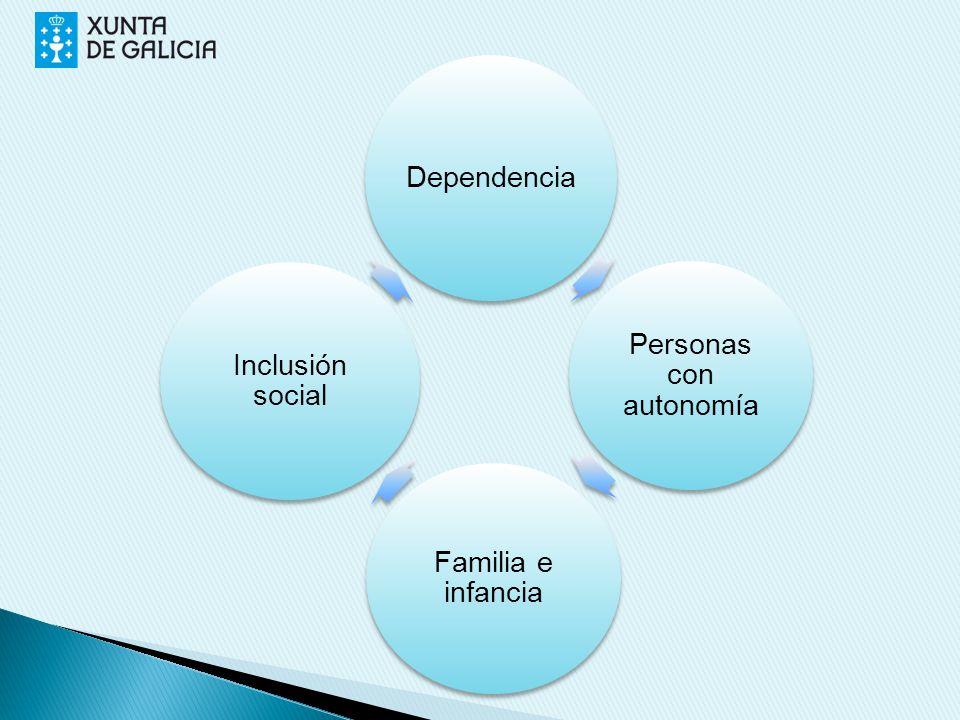 XUNTA
DE GALICIA

Dependencia

Personas con autonomía

Familia e infancia

Inclusión social